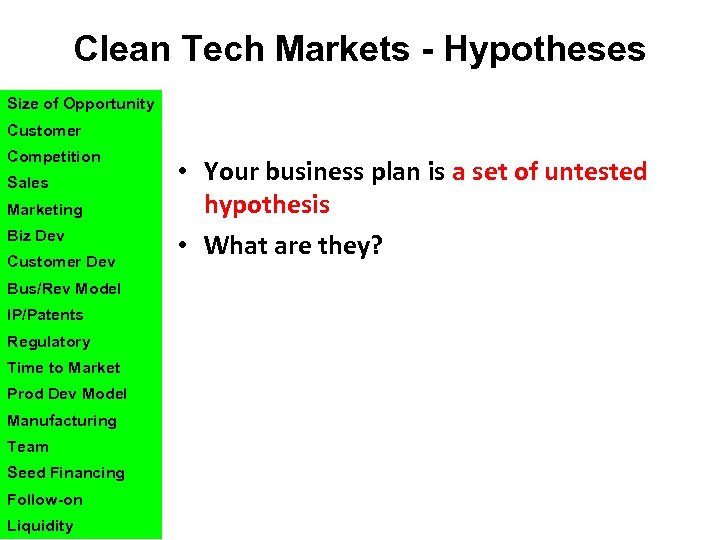 Clean Tech Markets - Hypotheses

Size of Opportunity
Customer
Competition
Sales
Marketing
Biz Dev
Customer Dev
Bus/Rev Model
IP/Patents
Regulatory
Time to Market
Prod Dev Model
Manufacturing
Team
Seed Financing
Follow-on
Liquidity

• Your business plan is a set of untested hypothesis
• What are they?